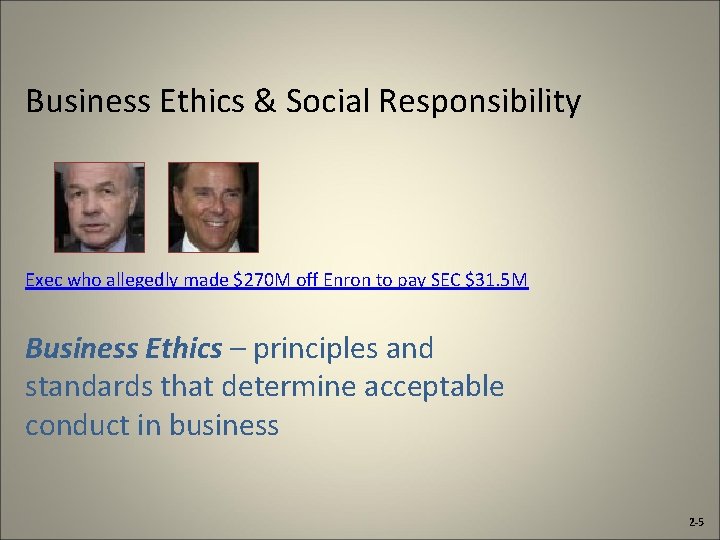 Business Ethics & Social Responsibility

Exec who allegedly made $270M off Enron to pay SEC $31.5M

Business Ethics – principles and standards that determine acceptable conduct in business

2-5